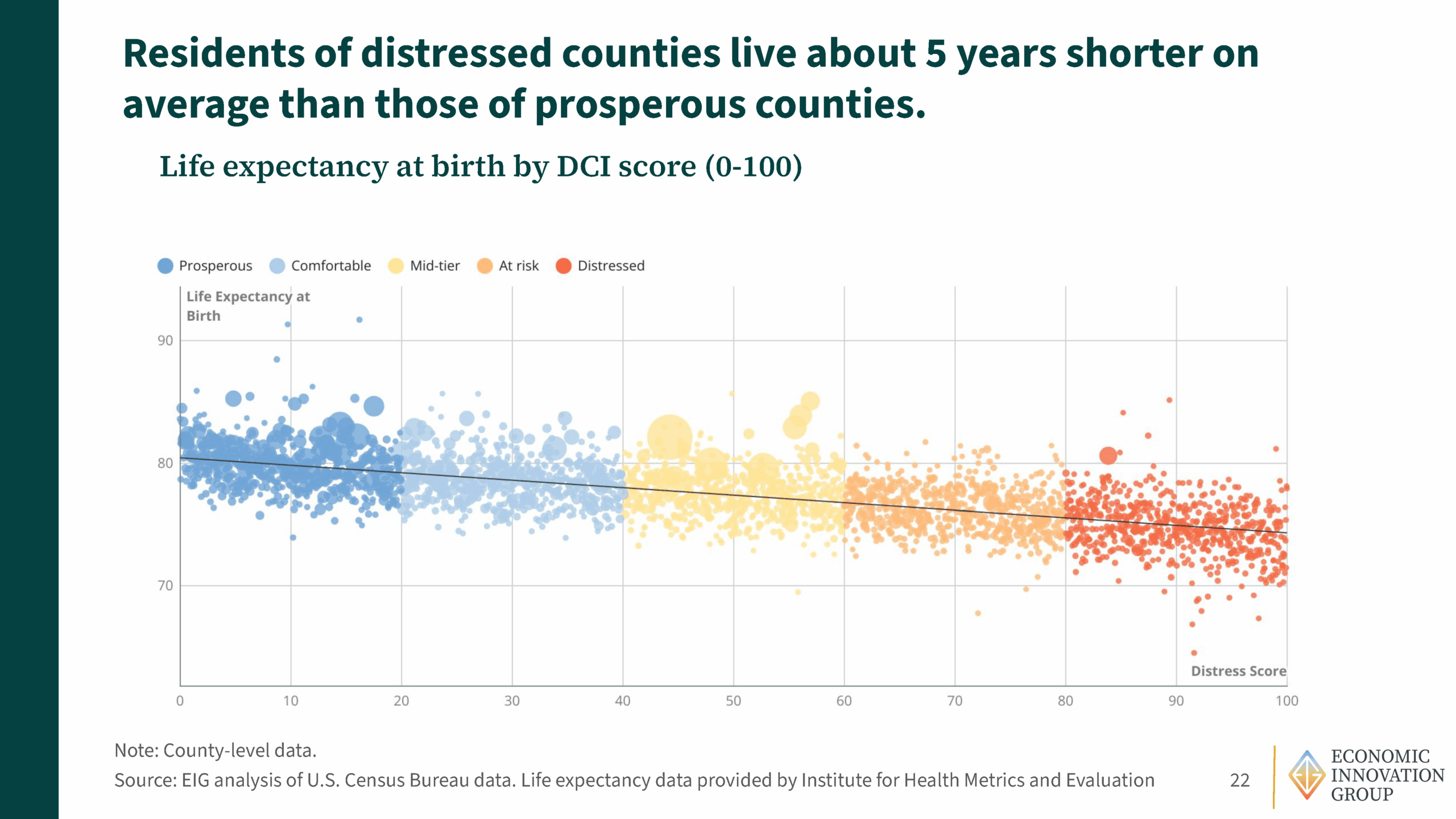 Residents of distressed counties live about 5 years shorter on average than those of prosperous counties.

Life expectancy at birth by DCI score (0-100)

Prosperous Comfortable Mid-tier At risk Distressed

Life Expectancy at Birth

90

80

70

Distress Score

0 10 20 30 40 50 60 70 80 90 100

Note: County-level data.

Source: EIG analysis of U.S. Census Bureau data. Life expectancy data provided by Institute for Health Metrics and Evaluation

22

ECONOMIC INNOVATION GROUP